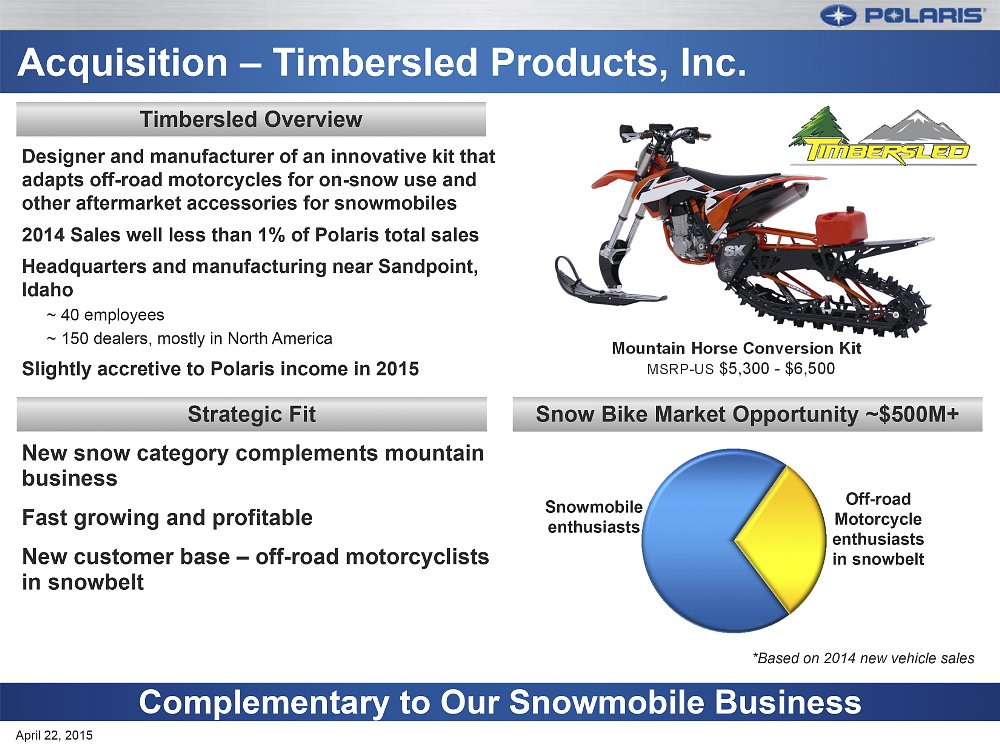 POLARIS

Acquisition – Timbersled Products, Inc.

Timbersled Overview

Designer and manufacturer of an innovative kit that adapts off-road motorcycles for on-snow use and other aftermarket accessories for snowmobiles

2014 Sales well less than 1% of Polaris total sales

Headquarters and manufacturing near Sandpoint, Idaho

~ 40 employees

~ 150 dealers, mostly in North America

Slightly accretive to Polaris income in 2015

TIMBERSLED

SX

Mountain Horse Conversion Kit
MSRP-US $5,300 - $6,500

Strategic Fit

New snow category complements mountain business

Fast growing and profitable

New customer base – off-road motorcyclists in snowbelt

Snow Bike Market Opportunity ~$500M+

Snowmobile enthusiasts

Off-road Motorcycle enthusiasts in snowbelt

*Based on 2014 new vehicle sales

Complementary to Our Snowmobile Business

April 22, 2015